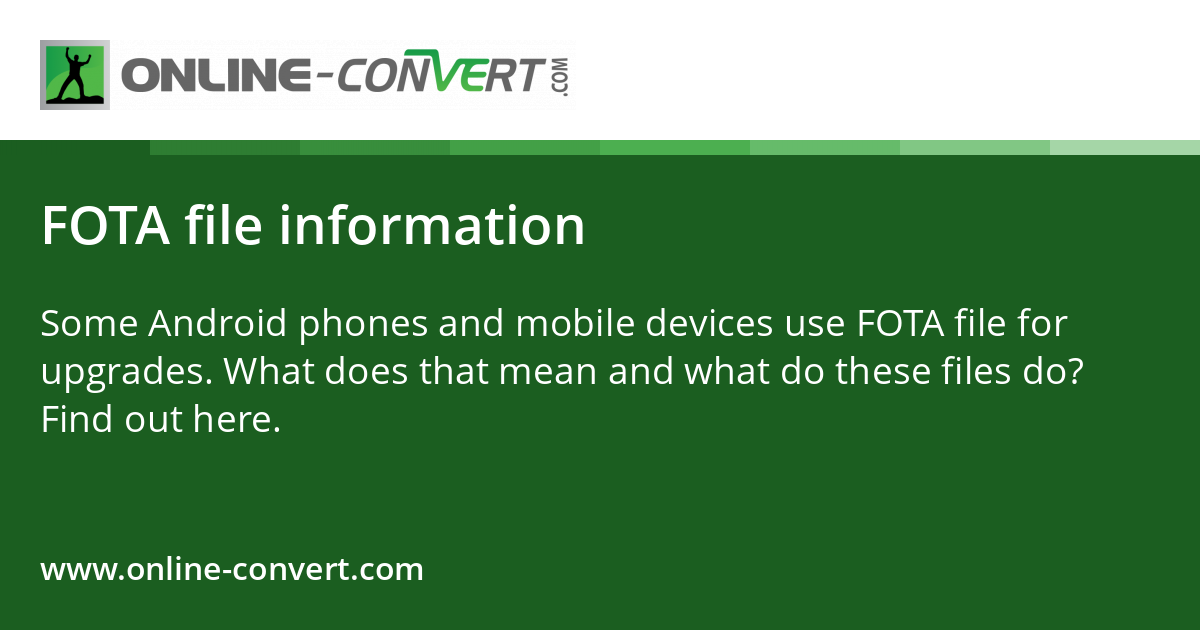 ONLINE-CONVERT.COM

FOTA file information

Some Android phones and mobile devices use FOTA file for upgrades. What does that mean and what do these files do? Find out here.

www.online-convert.com